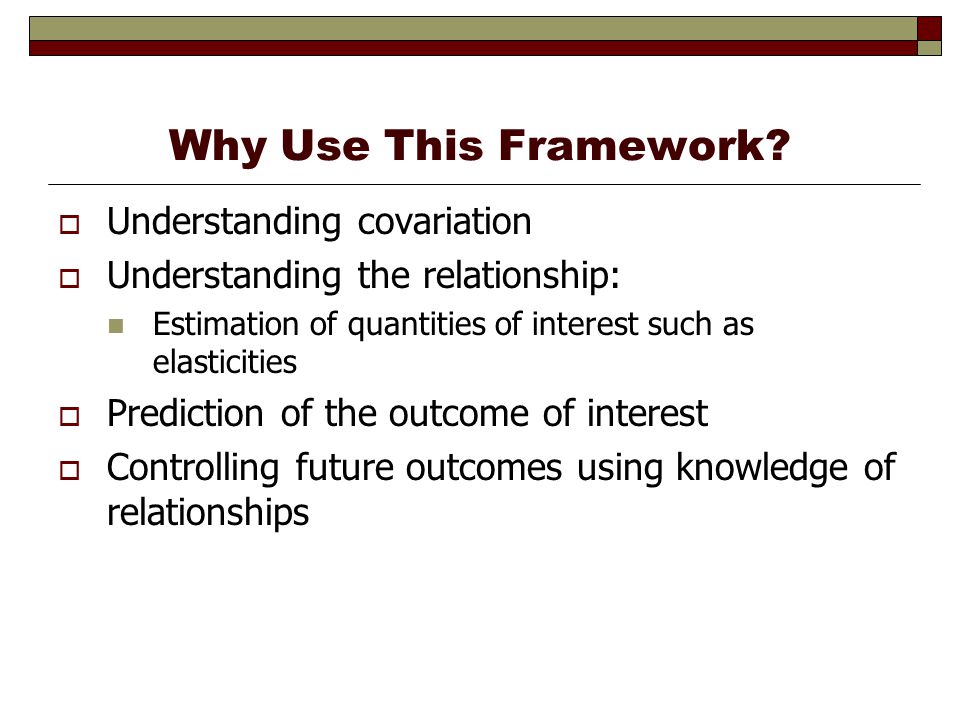 Why Use This Framework?

Understanding covariation

Understanding the relationship:

Estimation of quantities of interest such as elasticities

Prediction of the outcome of interest

Controlling future outcomes using knowledge of relationships